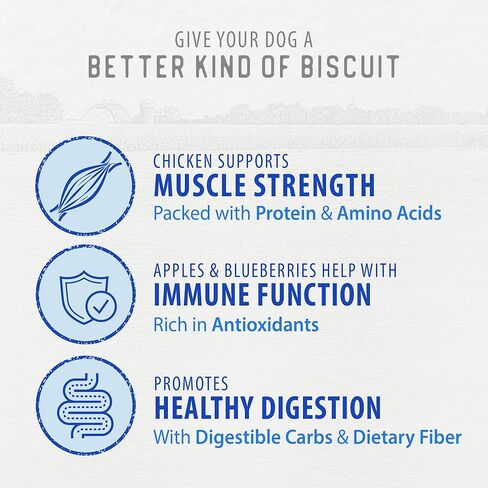 GIVE YOUR DOG A
BETTER KIND OF BISCUIT

CHICKEN SUPPORTS
MUSCLE STRENGTH
Packed with Protein & Amino Acids

APPLES & BLUEBERRIES HELP WITH
IMMUNE FUNCTION
Rich in Antioxidants

PROMOTES
HEALTHY DIGESTION
With Digestible Carbs & Dietary Fiber